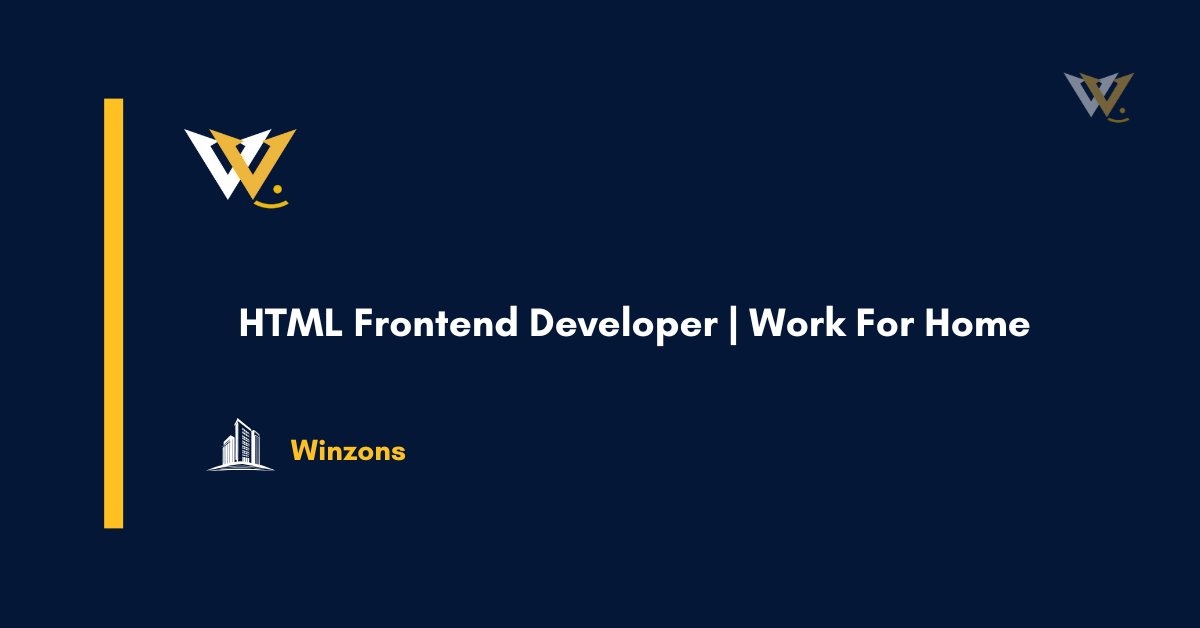 HTML Frontend Developer | Work For Home

Winzons